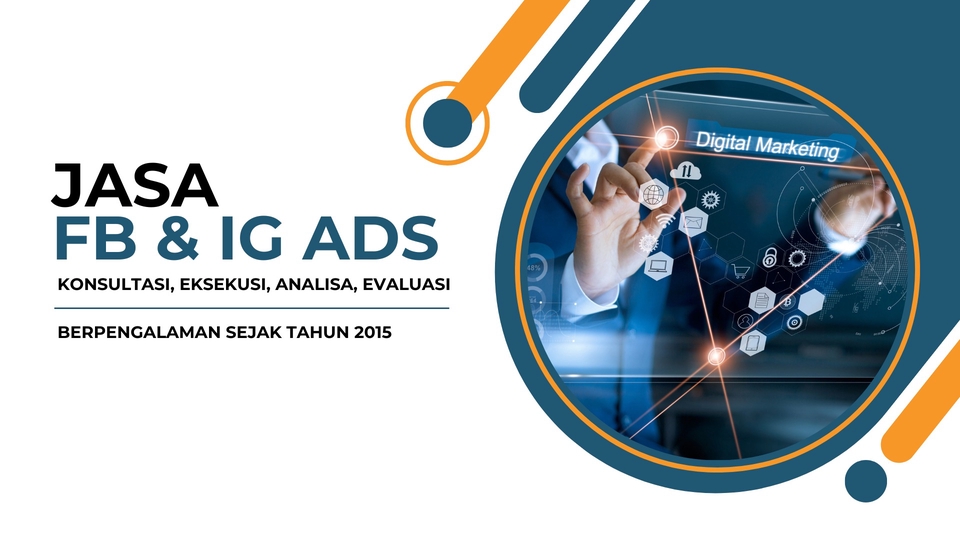 JASA
FB & IG ADS

KONSULTASI, EKSEKUSI, ANALISA, EVALUASI

BERPENGALAMAN SEJAK TAHUN 2015

Digital Marketing

48%